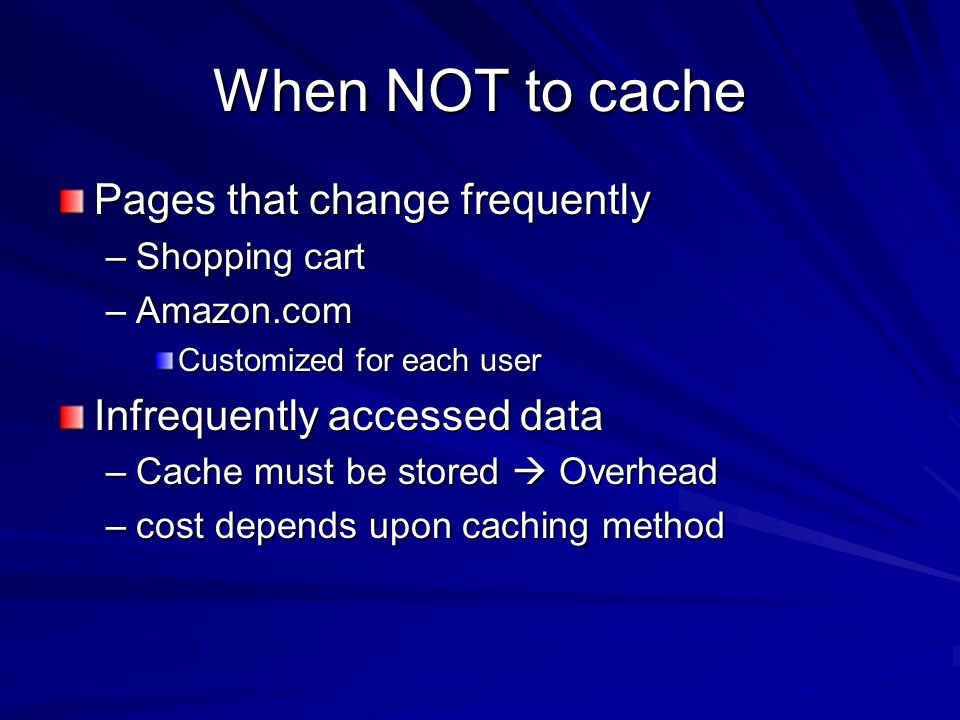 When NOT to cache

Pages that change frequently
– Shopping cart
– Amazon.com
Customized for each user

Infrequently accessed data
– Cache must be stored → Overhead
– cost depends upon caching method